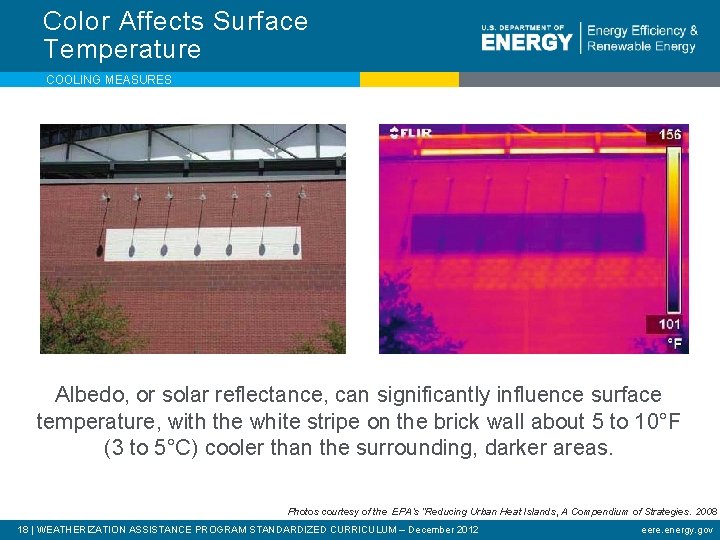 Color Affects Surface Temperature

U.S. DEPARTMENT OF ENERGY | Energy Efficiency & Renewable Energy

COOLING MEASURES

FLIR

156

101

°F

Albedo, or solar reflectance, can significantly influence surface temperature, with the white stripe on the brick wall about 5 to 10°F (3 to 5°C) cooler than the surrounding, darker areas.

Photos courtesy of the EPA's "Reducing Urban Heat Islands, A Compendium of Strategies. 2008

18 | WEATHERIZATION ASSISTANCE PROGRAM STANDARDIZED CURRICULUM – December 2012

eere.energy.gov